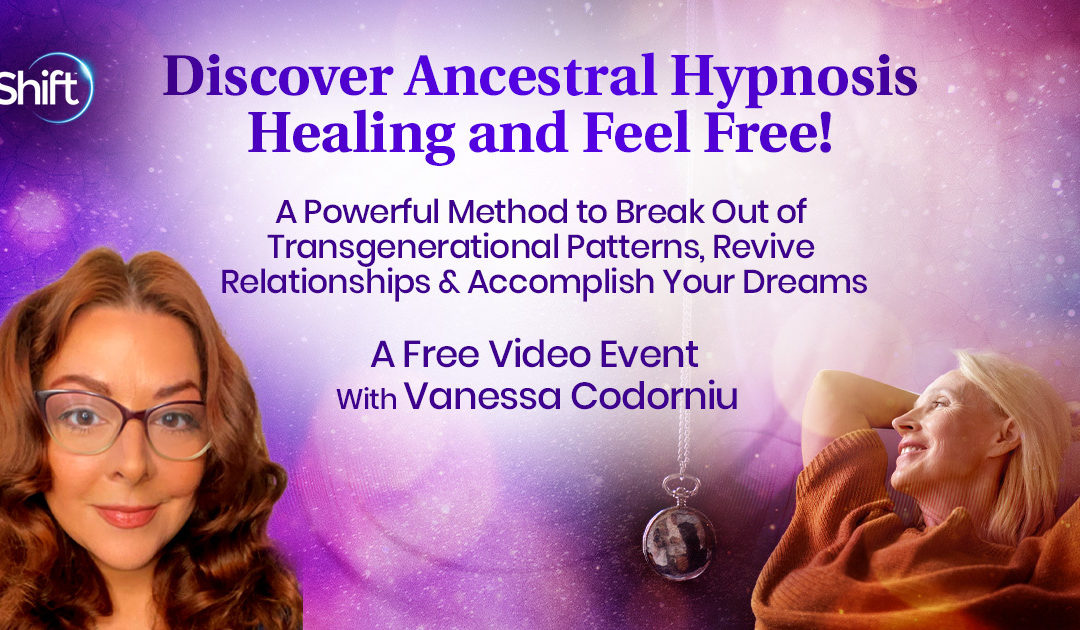 Shift

Discover Ancestral Hypnosis Healing and Feel Free!

A Powerful Method to Break Out of Transgenerational Patterns, Revive Relationships & Accomplish Your Dreams

A Free Video Event
With Vanessa Codorniu